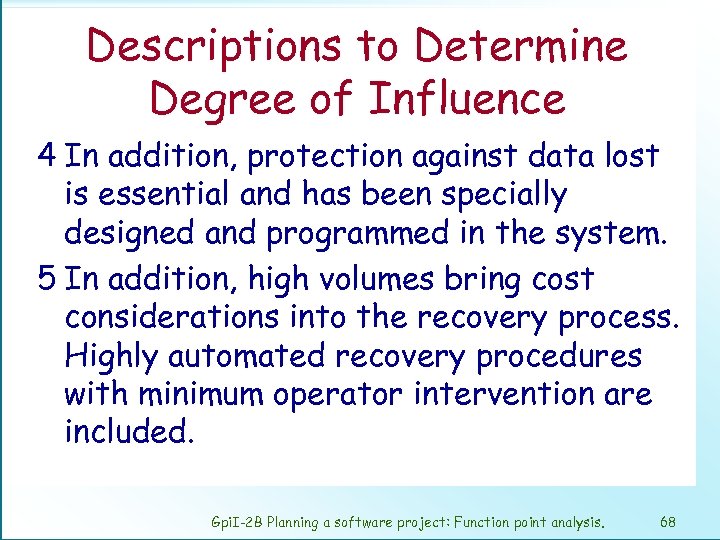 Descriptions to Determine Degree of Influence

4 In addition, protection against data lost is essential and has been specially designed and programmed in the system.

5 In addition, high volumes bring cost considerations into the recovery process. Highly automated recovery procedures with minimum operator intervention are included.

GpiI-2B Planning a software project: Function point analysis. 68